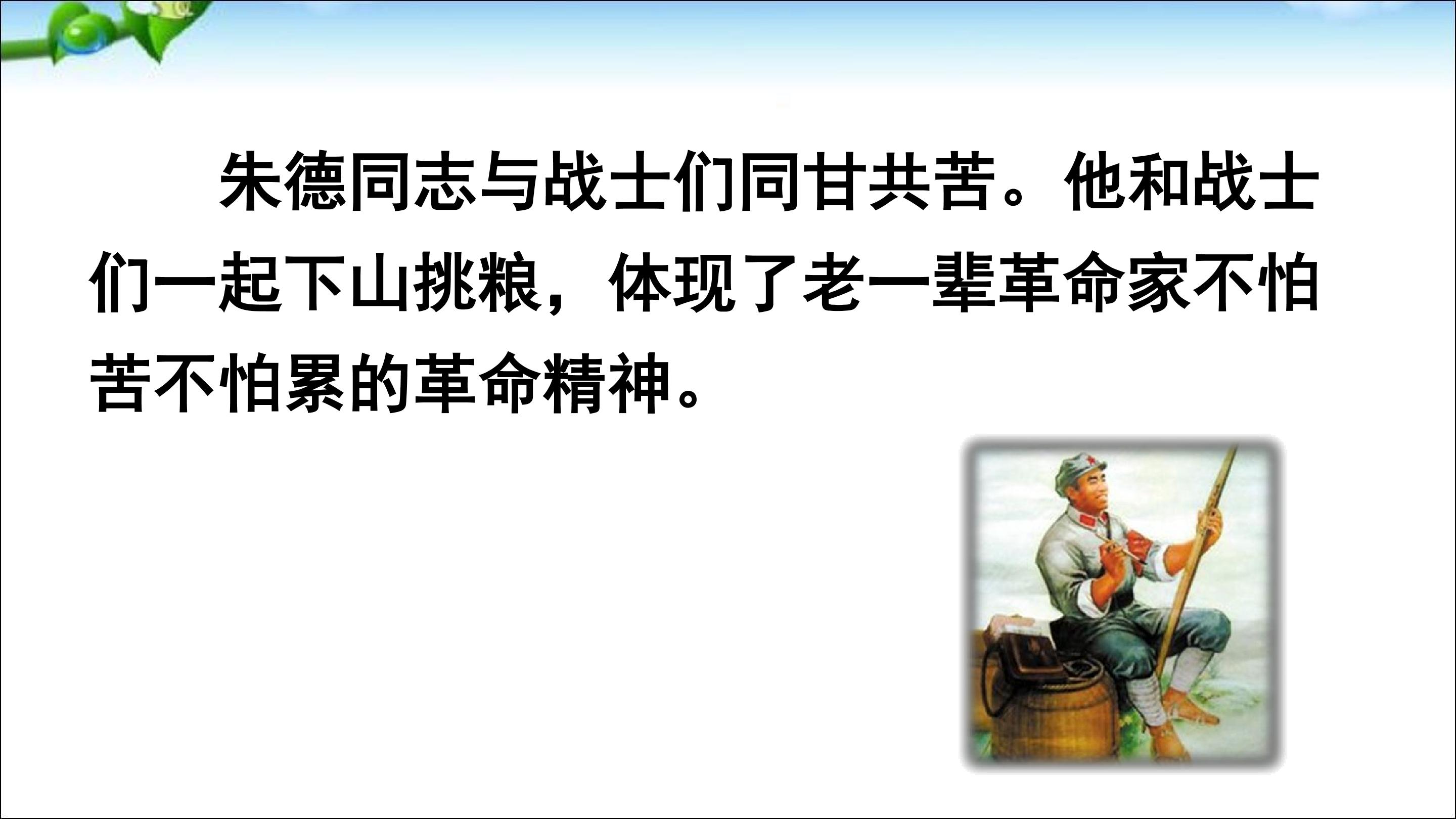 朱德同志与战士们同甘共苦。他和战士们一起下山挑粮，体现了老一辈革命家不怕苦不怕累的革命精神。